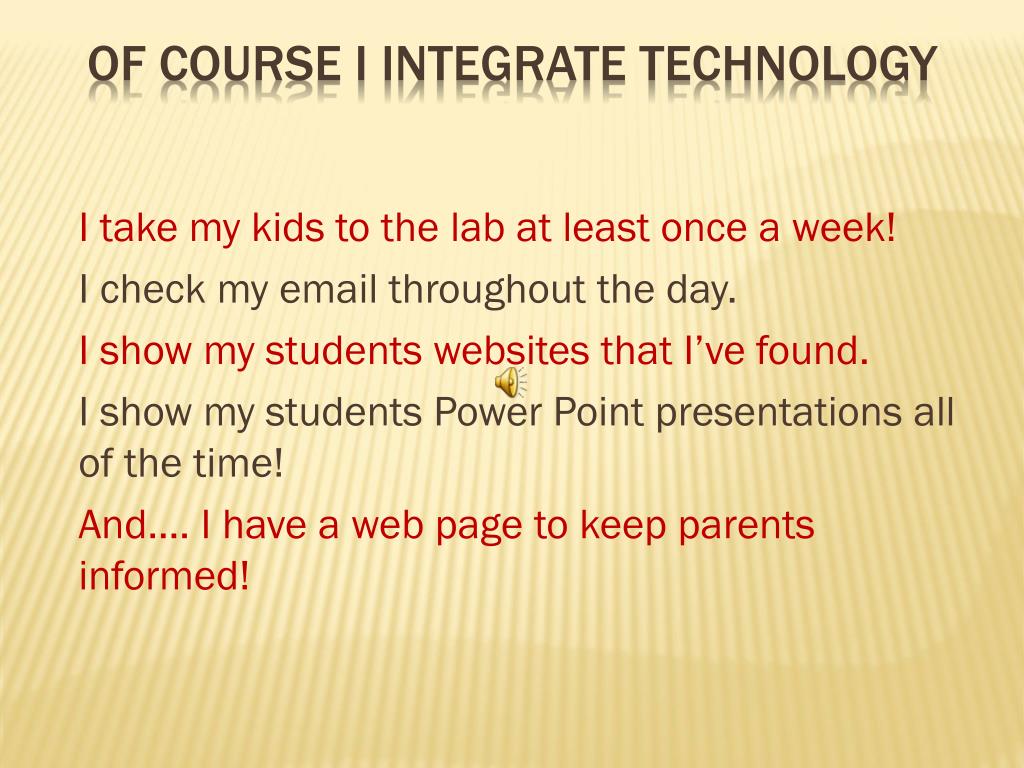 OF COURSE I INTEGRATE TECHNOLOGY

I take my kids to the lab at least once a week!

I check my email throughout the day.

I show my students websites that I've found.

I show my students Power Point presentations all of the time!

And…. I have a web page to keep parents informed!